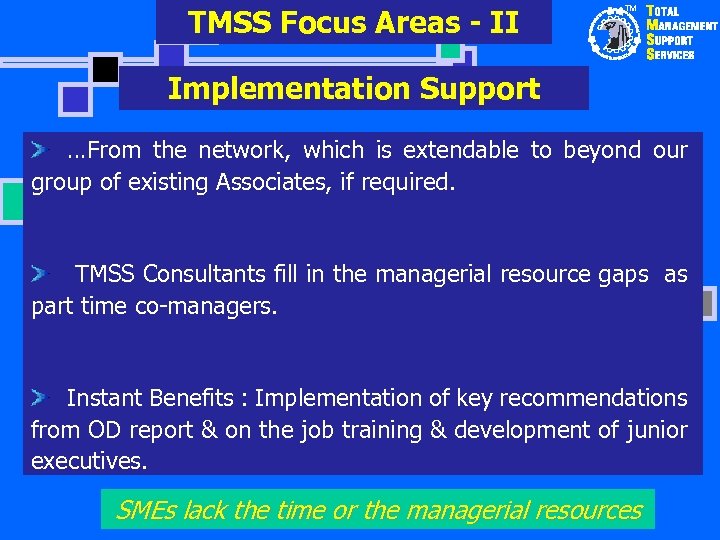 TMSS Focus Areas - II

TM TOTAL MANAGEMENT SUPPORT SERVICES

Implementation Support

…From the network, which is extendable to beyond our group of existing Associates, if required.

TMSS Consultants fill in the managerial resource gaps as part time co-managers.

Instant Benefits : Implementation of key recommendations from OD report & on the job training & development of junior executives.

SMEs lack the time or the managerial resources